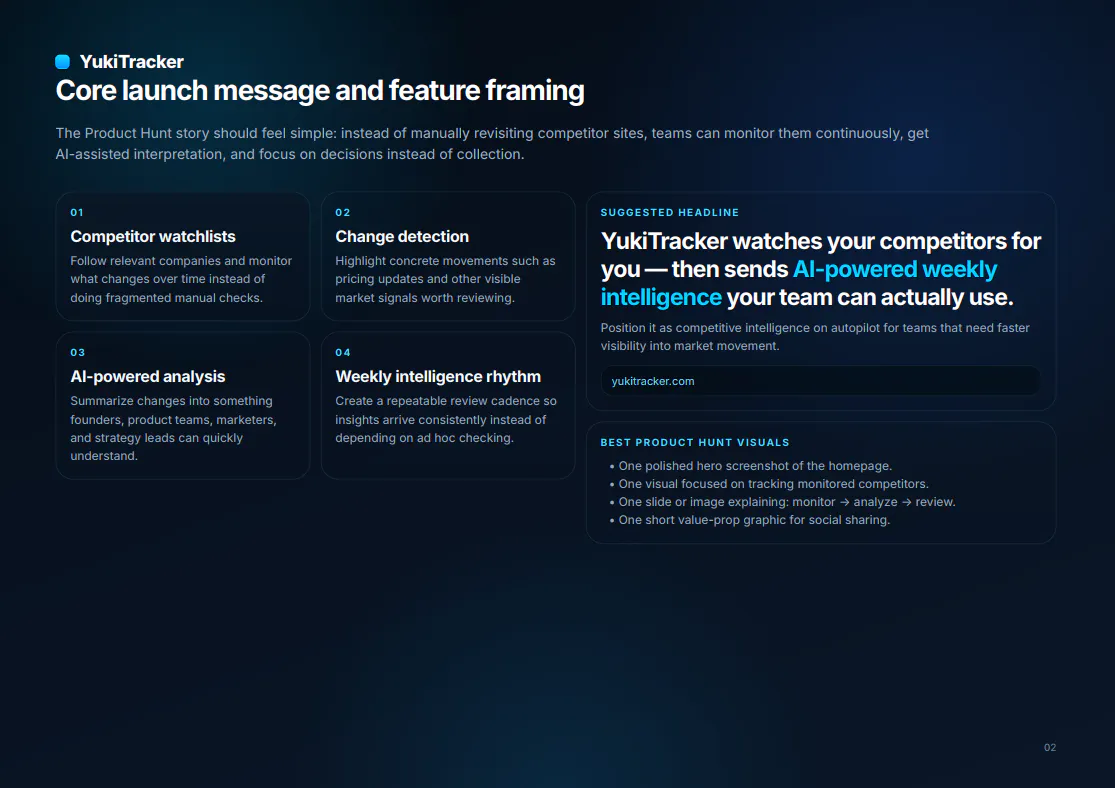 YukiTracker

Core launch message and feature framing

The Product Hunt story should feel simple: instead of manually revisiting competitor sites, teams can monitor them continuously, get AI-assisted interpretation, and focus on decisions instead of collection.

01

Competitor watchlists

Follow relevant companies and monitor what changes over time instead of doing fragmented manual checks.

02

Change detection

Highlight concrete movements such as pricing updates and other visible market signals worth reviewing.

03

AI-powered analysis

Summarize changes into something founders, product teams, marketers, and strategy leads can quickly understand.

04

Weekly intelligence rhythm

Create a repeatable review cadence so insights arrive consistently instead of depending on ad hoc checking.

SUGGESTED HEADLINE

YukiTracker watches your competitors for you — then sends AI-powered weekly intelligence your team can actually use.

Position it as competitive intelligence on autopilot for teams that need faster visibility into market movement.

yukitracker.com

BEST PRODUCT HUNT VISUALS

• One polished hero screenshot of the homepage.
• One visual focused on tracking monitored competitors.
• One slide or image explaining: monitor → analyze → review.
• One short value-prop graphic for social sharing.

02